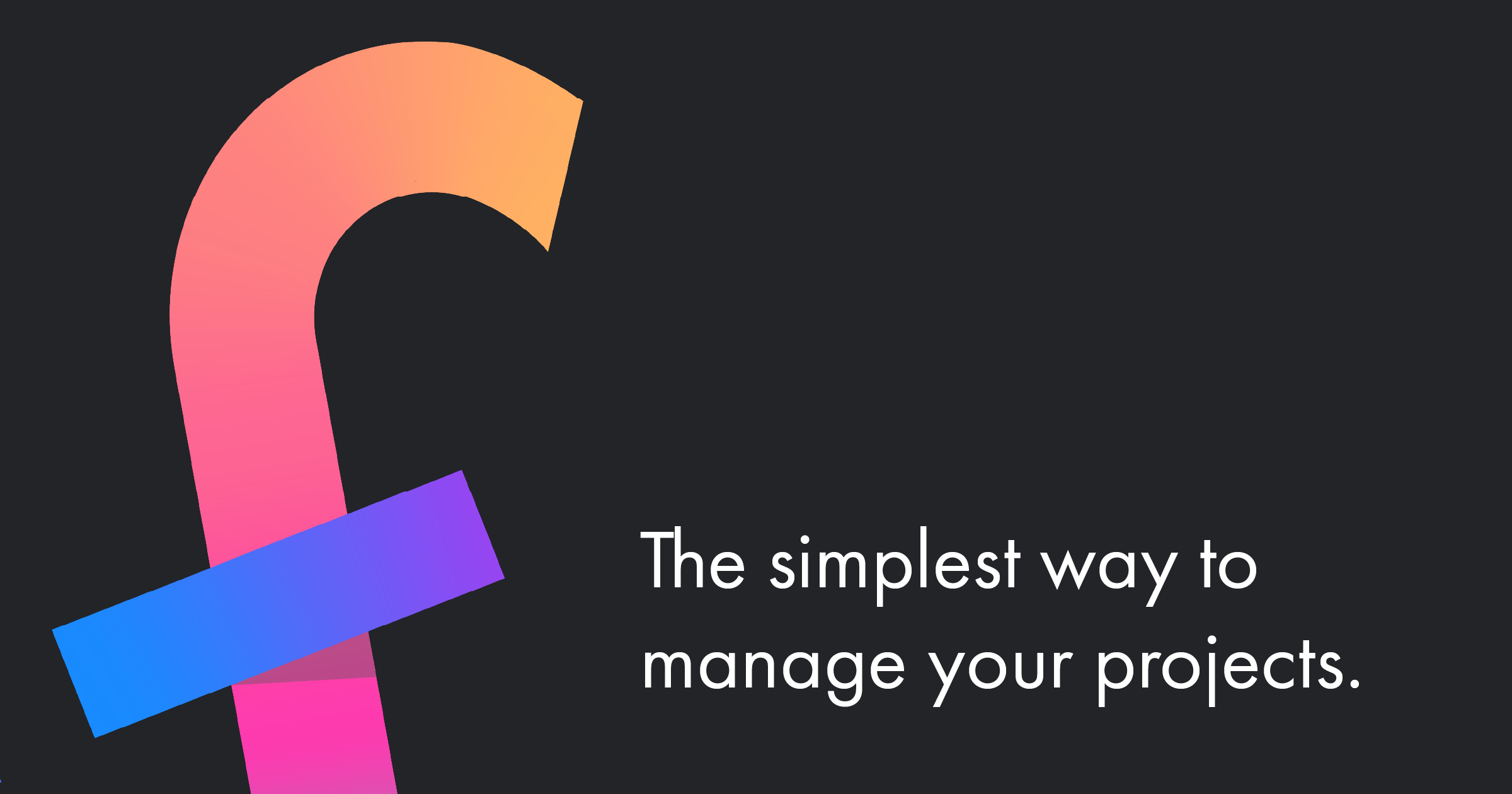 The simplest way to manage your projects.